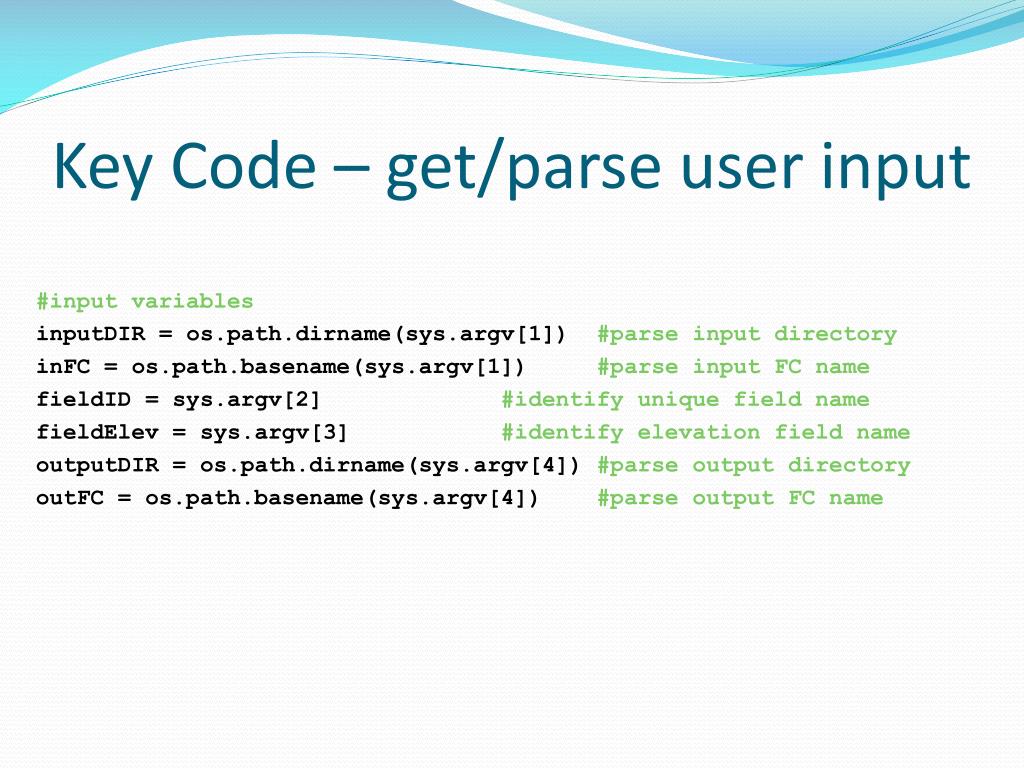 Key Code – get/parse user input

#input variables
inputDIR = os.path.dirname(sys.argv[1])  #parse input directory
inFC = os.path.basename(sys.argv[1])     #parse input FC name
fieldID = sys.argv[2]              #identify unique field name
fieldElev = sys.argv[3]            #identify elevation field name
outputDIR = os.path.dirname(sys.argv[4]) #parse output directory
outFC = os.path.basename(sys.argv[4])    #parse output FC name